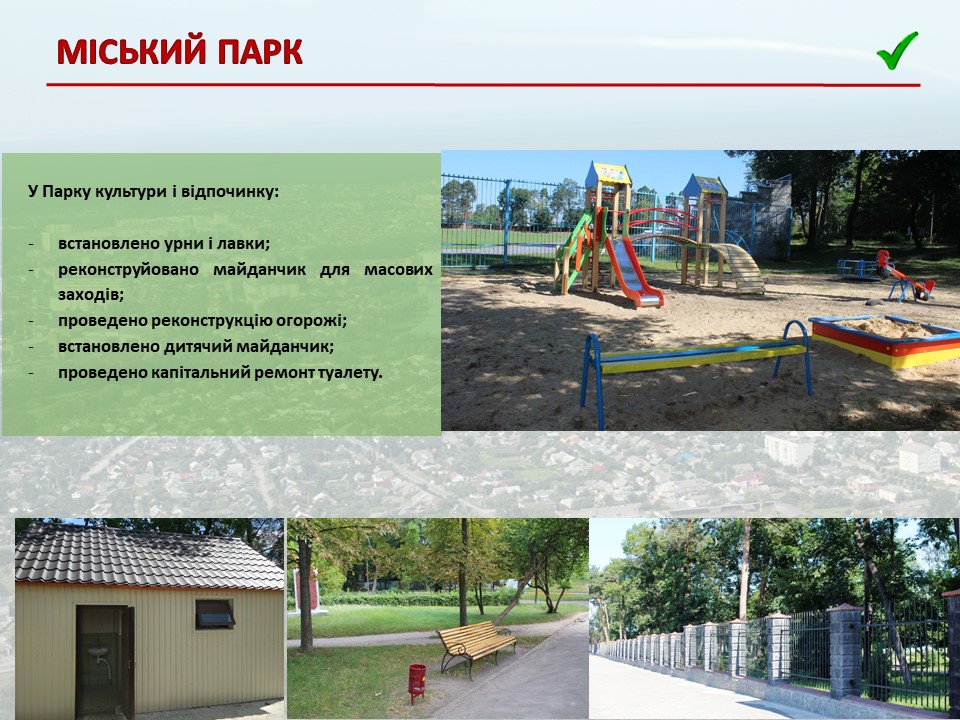 МІСЬКИЙ ПАРК

У Парку культури і відпочинку:

- встановлено урни і лавки;
- реконструйовано майданчик для масових заходів;
- проведено реконструкцію огорожі;
- встановлено дитячий майданчик;
- проведено капітальний ремонт туалету.